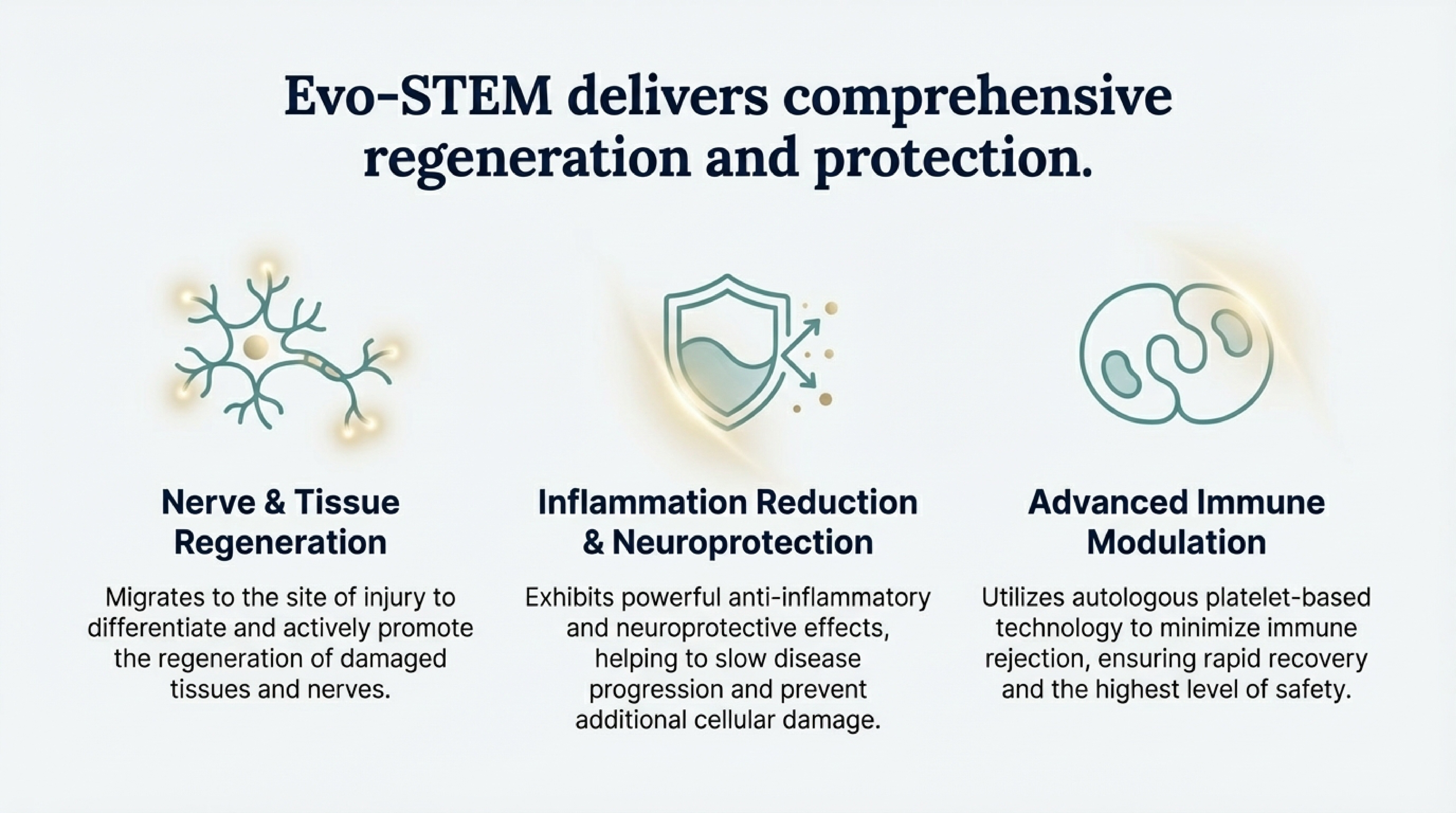 Evo-STEM delivers comprehensive regeneration and protection.

Nerve & Tissue Regeneration

Migrates to the site of injury to differentiate and actively promote the regeneration of damaged tissues and nerves.

Inflammation Reduction & Neuroprotection

Exhibits powerful anti-inflammatory and neuroprotective effects, helping to slow disease progression and prevent additional cellular damage.

Advanced Immune Modulation

Utilizes autologous platelet-based technology to minimize immune rejection, ensuring rapid recovery and the highest level of safety.